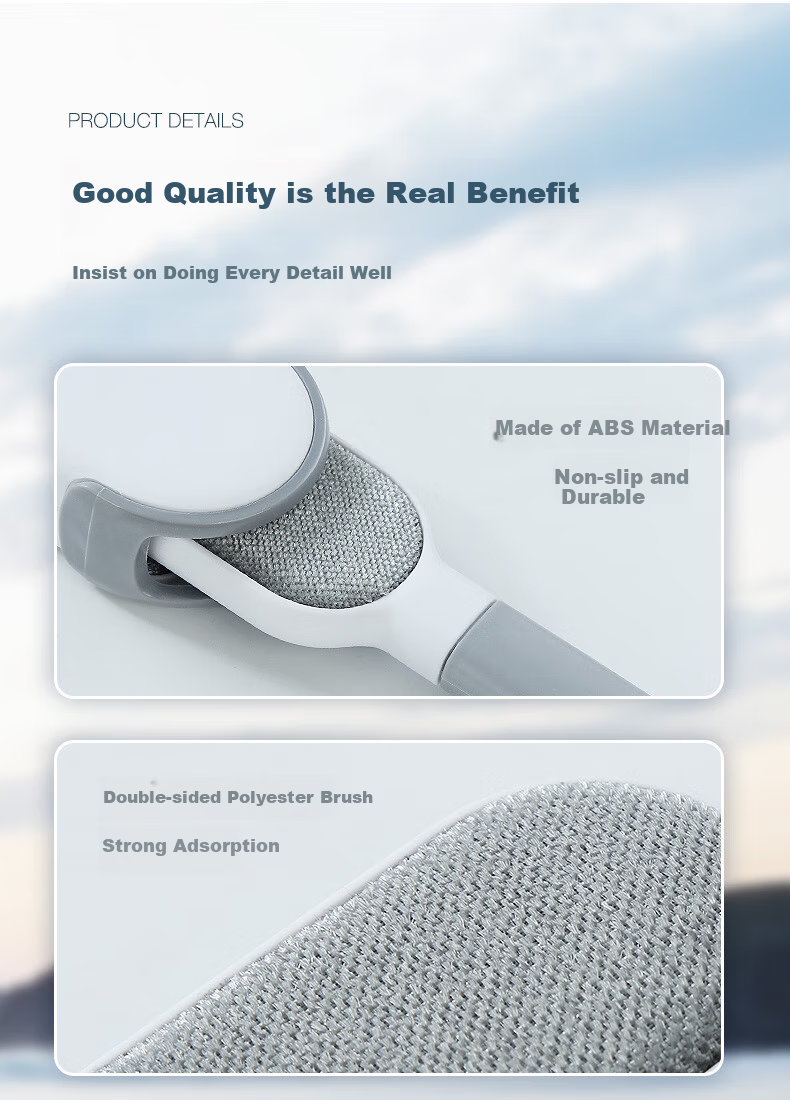 PRODUCT DETAILS

Good Quality is the Real Benefit

Insist on Doing Every Detail Well

Made of ABS Material

Non-slip and Durable

Double-sided Polyester Brush

Strong Adsorption